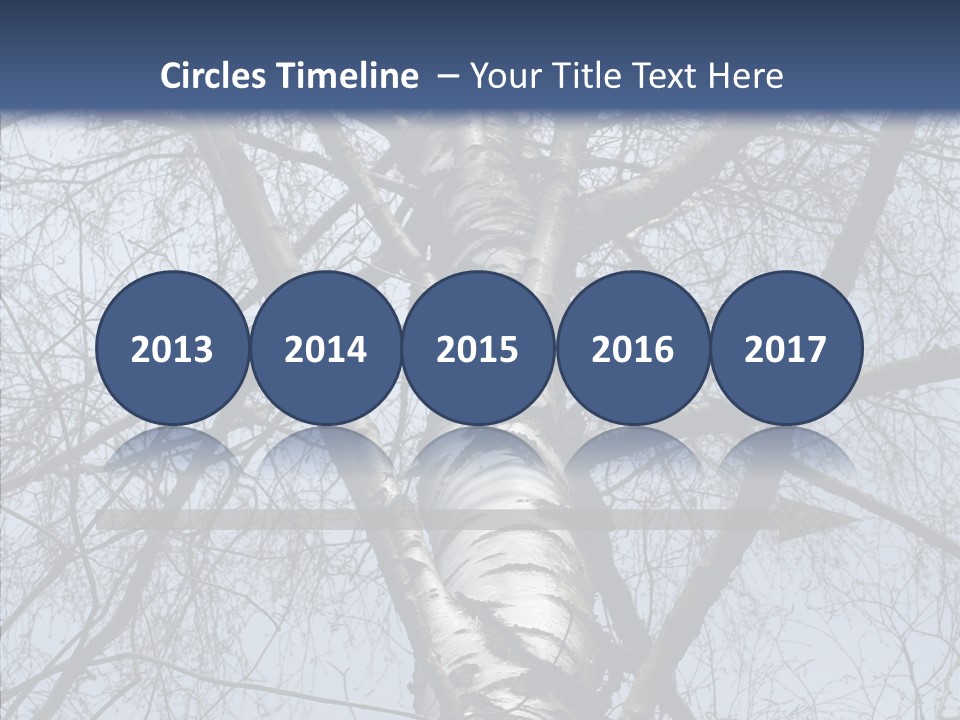 Circles Timeline – Your Title Text Here

2013

2014

2015

2016

2017